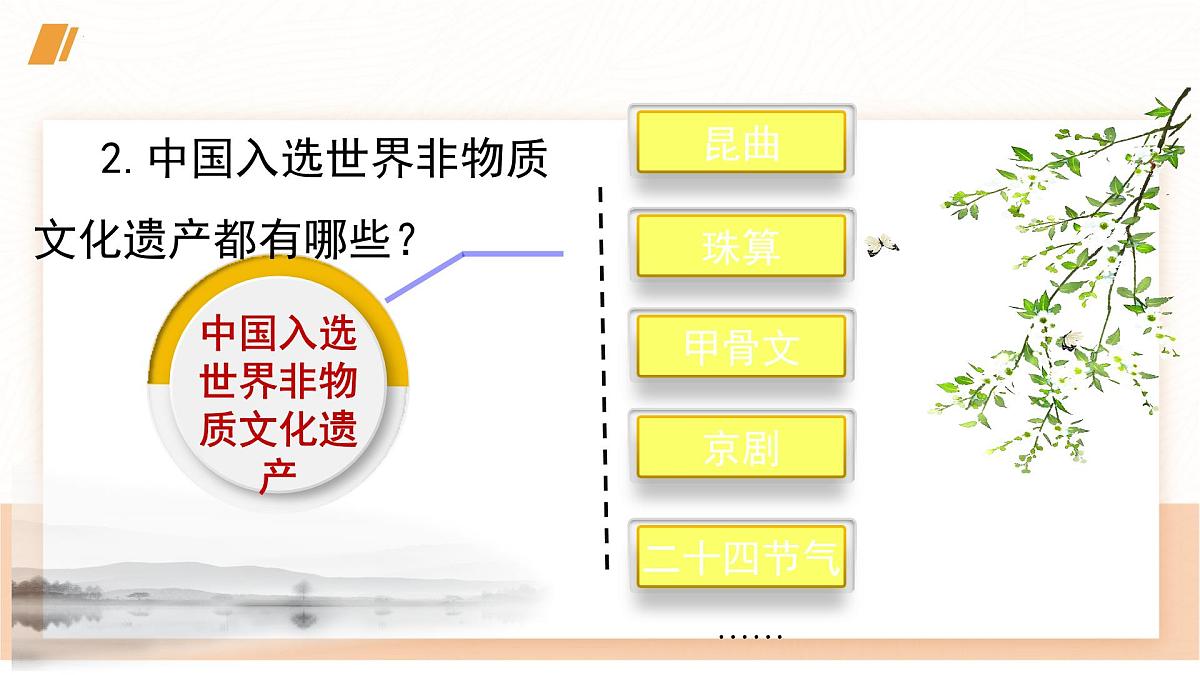 2. 中国入选世界非物质文化遗产都有哪些？

中国入选世界非物质文化遗产

昆曲

珠算

甲骨文

京剧

二十四节气

……